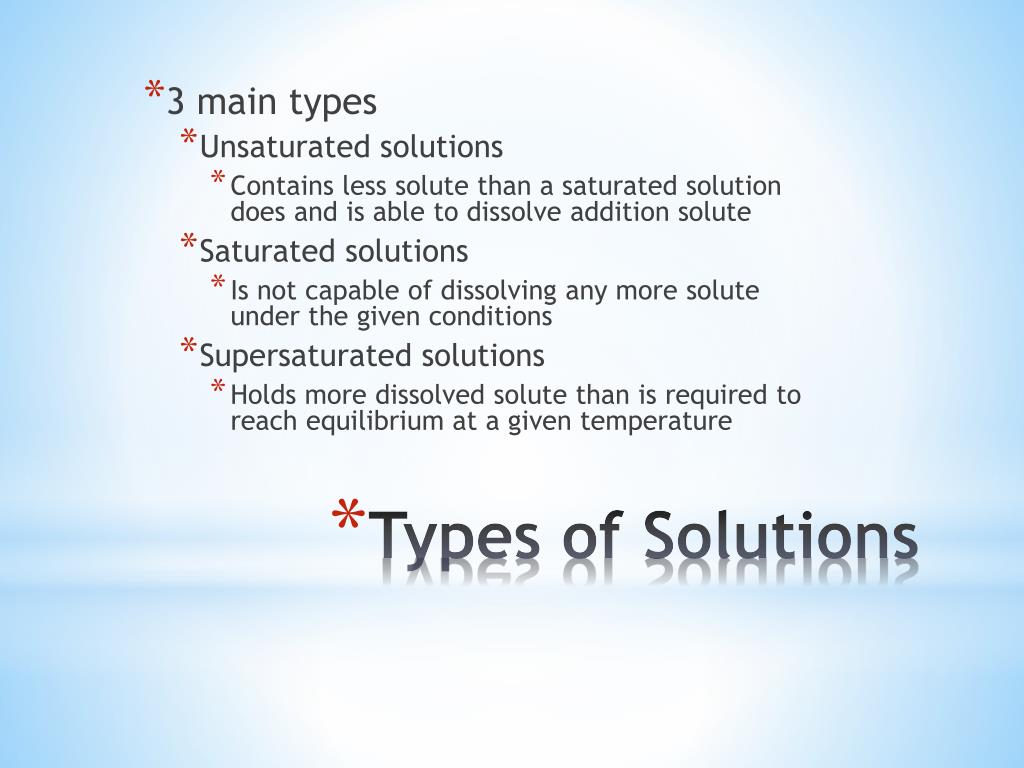 *3 main types

*Unsaturated solutions

*Contains less solute than a saturated solution does and is able to dissolve addition solute

*Saturated solutions

*Is not capable of dissolving any more solute under the given conditions

*Supersaturated solutions

*Holds more dissolved solute than is required to reach equilibrium at a given temperature

*Types of Solutions